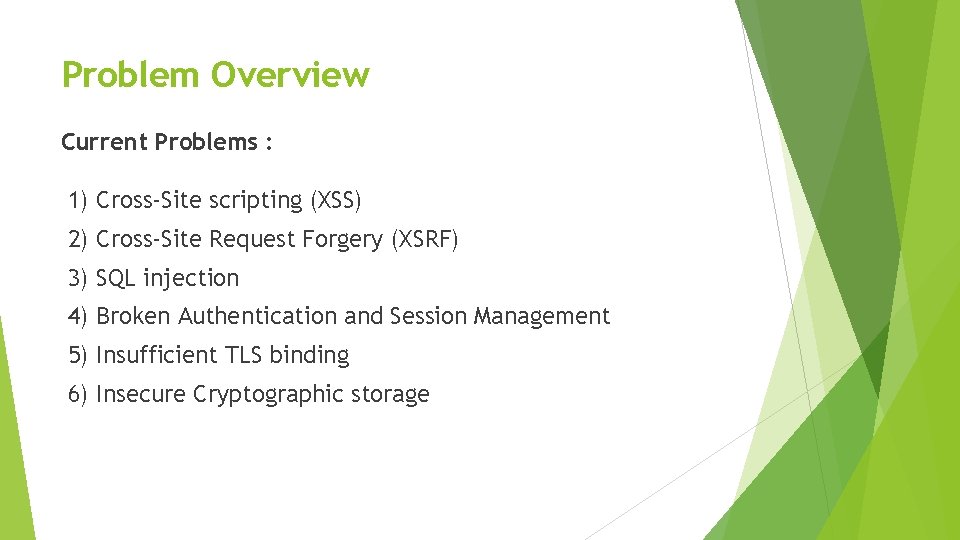 Problem Overview

Current Problems :

1) Cross-Site scripting (XSS)

2) Cross-Site Request Forgery (XSRF)

3) SQL injection

4) Broken Authentication and Session Management

5) Insufficient TLS binding

6) Insecure Cryptographic storage